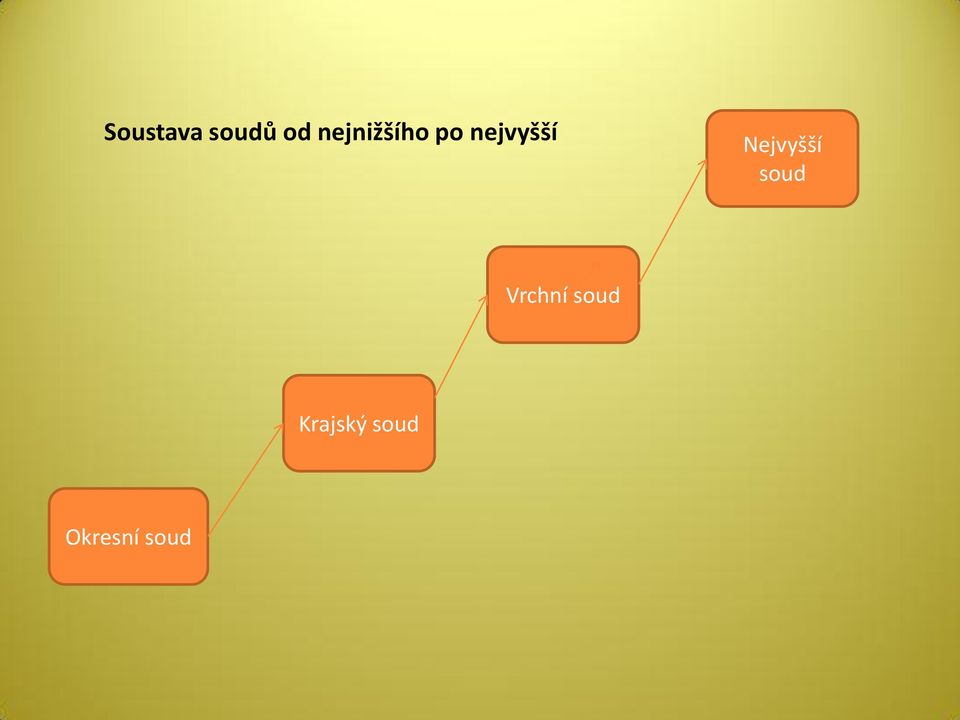 Soustava soudů od nejnižšího po nejvyšší

Okresní soud

Krajský soud

Vrchní soud

Nejvyšší soud